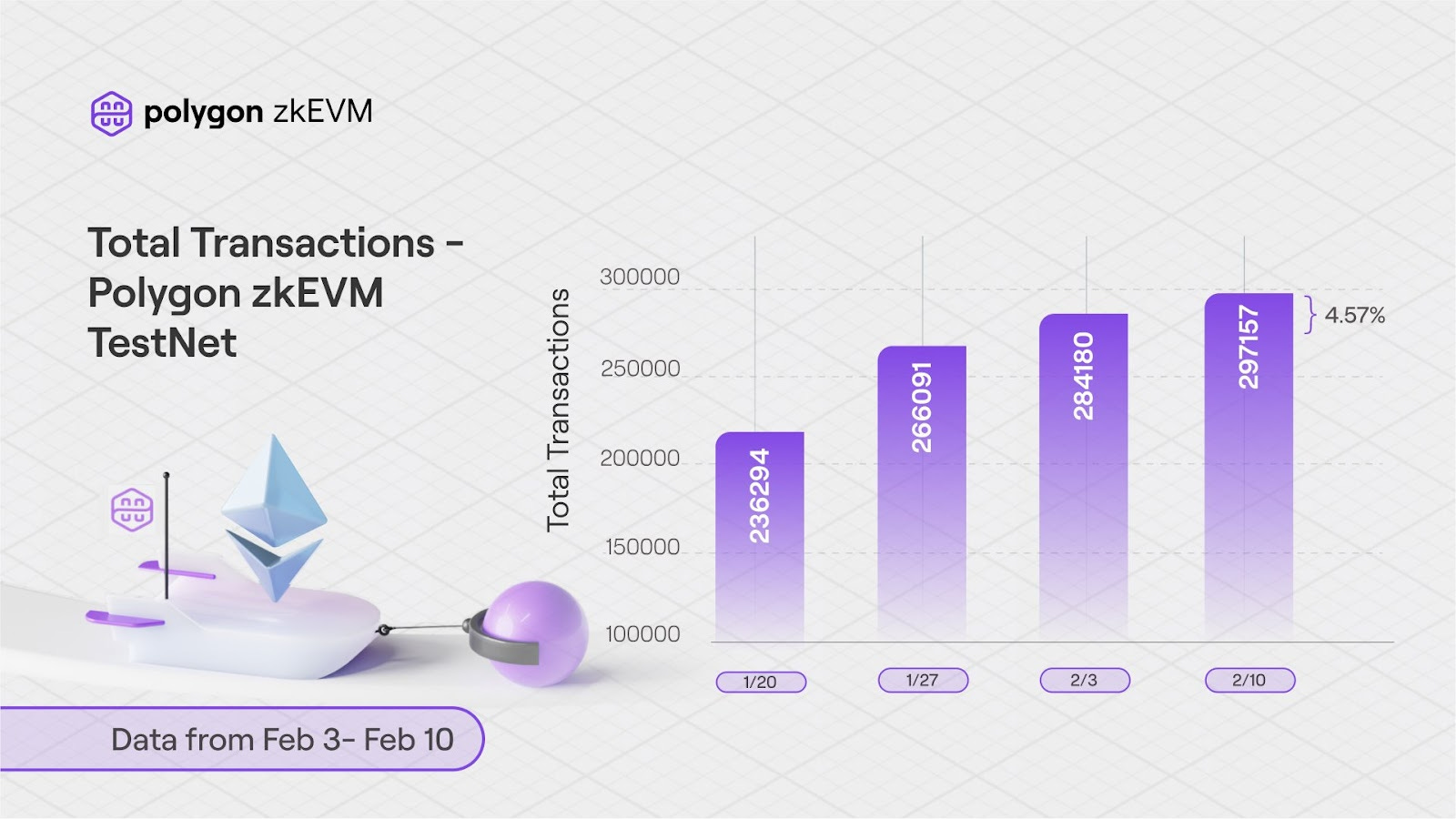 polygon zkEVM

Total Transactions - Polygon zkEVM TestNet

Total Transactions

300000
250000
200000
150000
100000

236294
266091
284180
297157

4.57%

1/20
1/27
2/3
2/10

Data from Feb 3- Feb 10